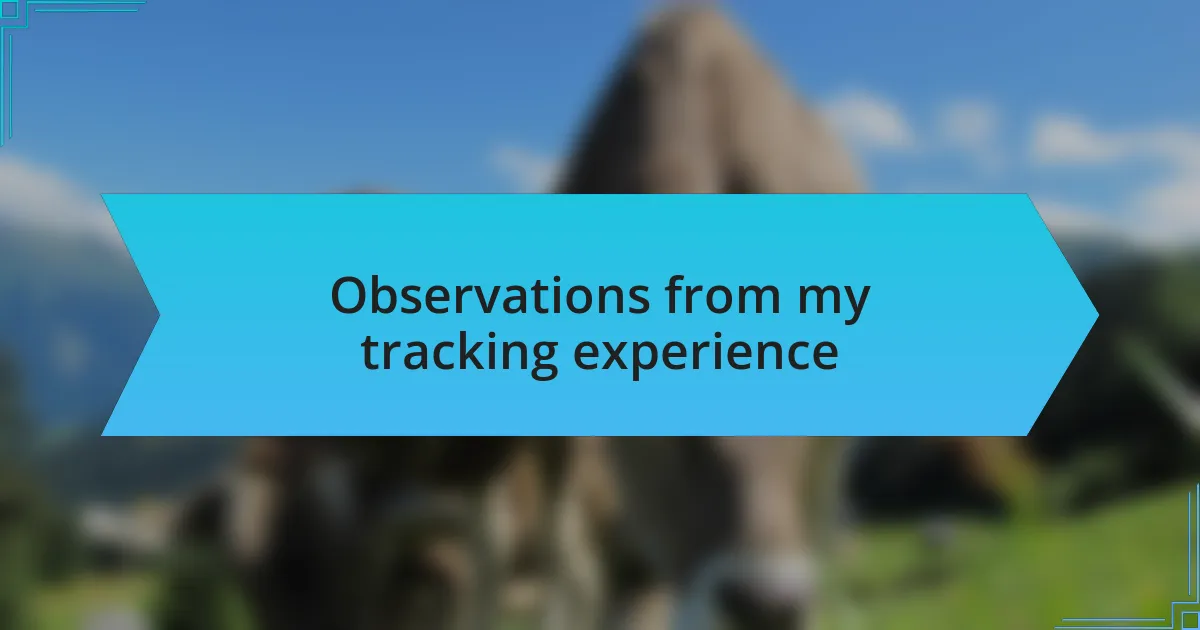 Observations from my tracking experience